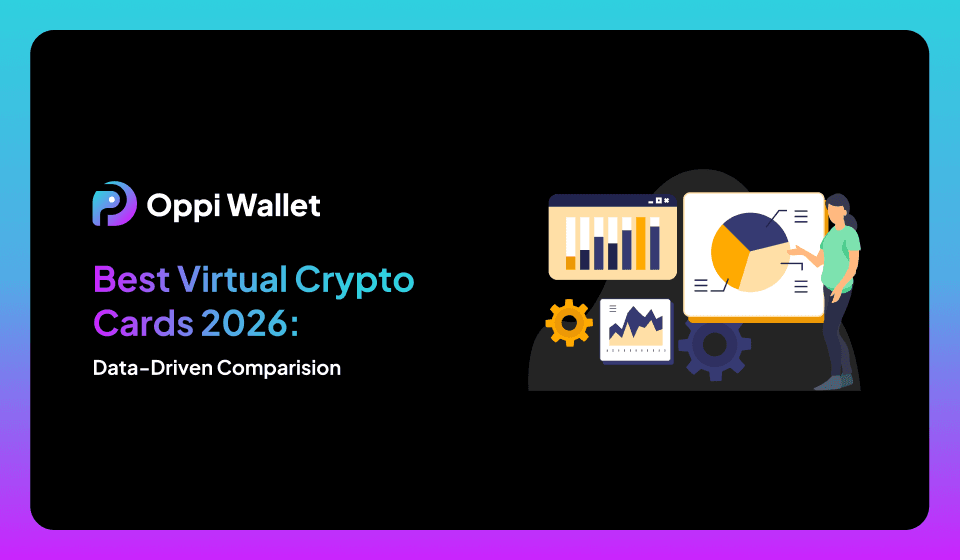 Oppi Wallet

Best Virtual Crypto Cards 2026:

Data-Driven Comparision